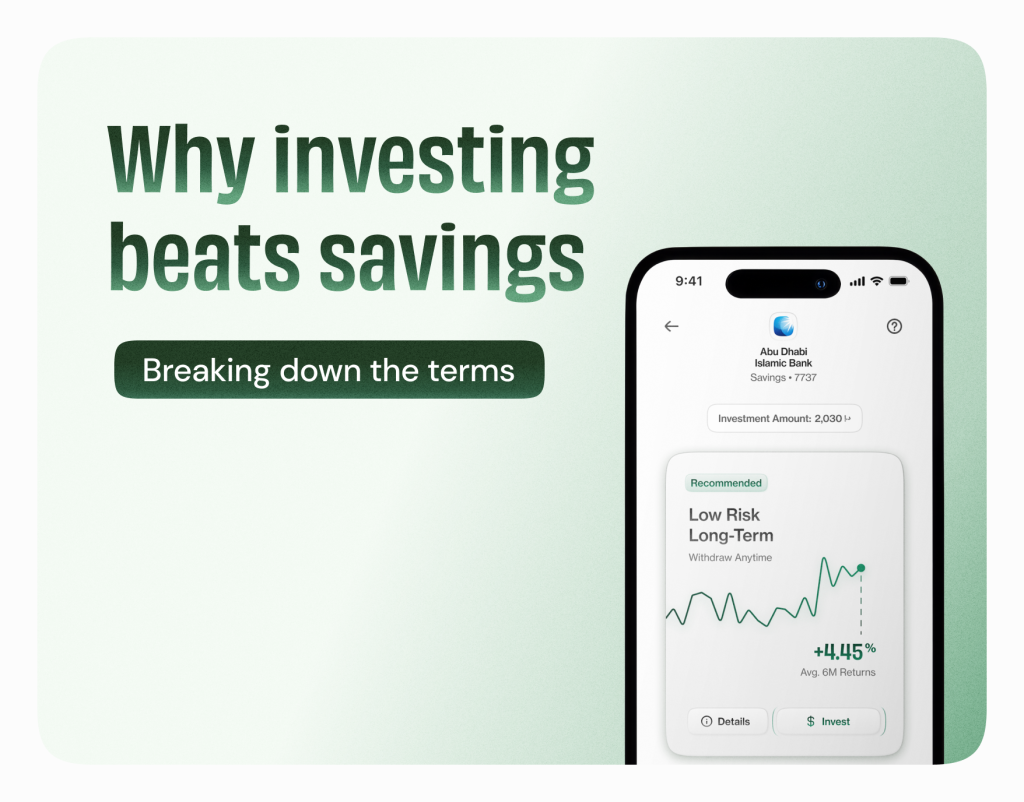 Why investing beats savings

Breaking down the terms

9:41

Abu Dhabi Islamic Bank
Savings • 7737

Investment Amount: 2,030 د.إ

Recommended

Low Risk Long-Term

Withdraw Anytime

+4.45%

Avg. 6M Returns

Details

$ Invest